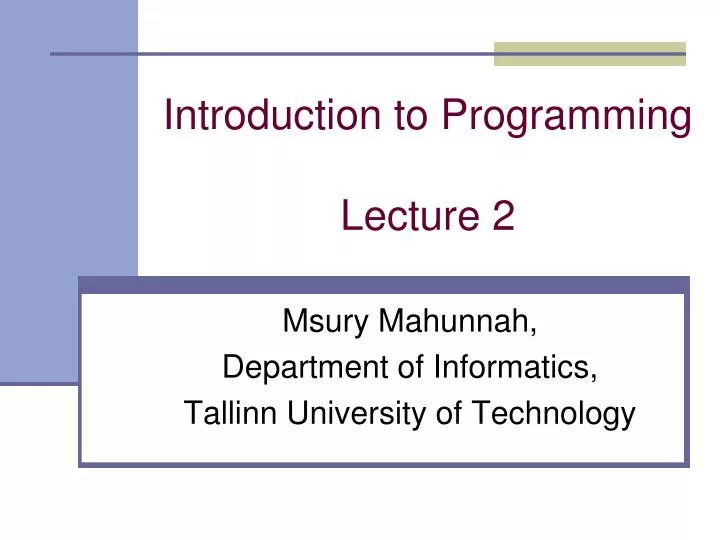 Introduction to Programming

Lecture 2

Msury Mahunnah,
Department of Informatics,
Tallinn University of Technology